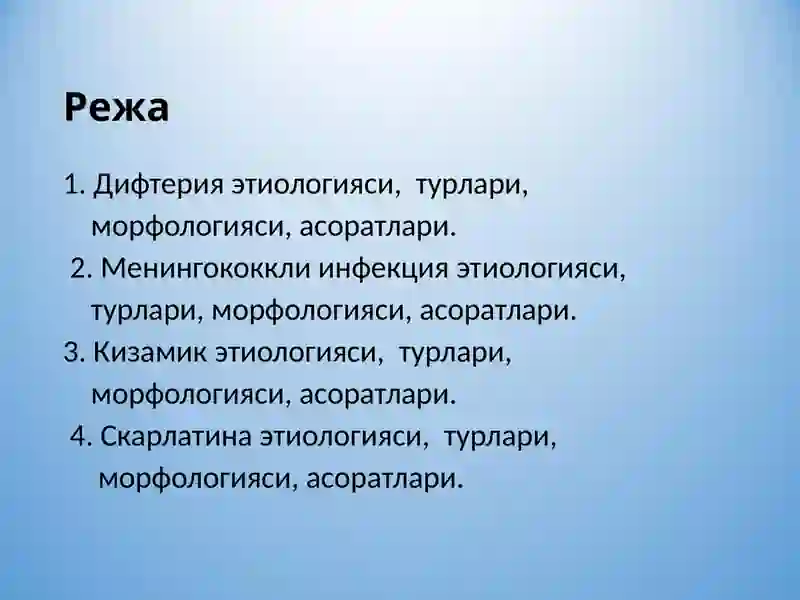 Режа

1. Дифтерия этиологияси, турлари, морфологияси, асоратлари.

2. Менингококкли инфекция этиологияси, турлари, морфологияси, асоратлари.

3. Кизамик этиологияси, турлари, морфологияси, асоратлари.

4. Скарлатина этиологияси, турлари, морфологияси, асоратлари.